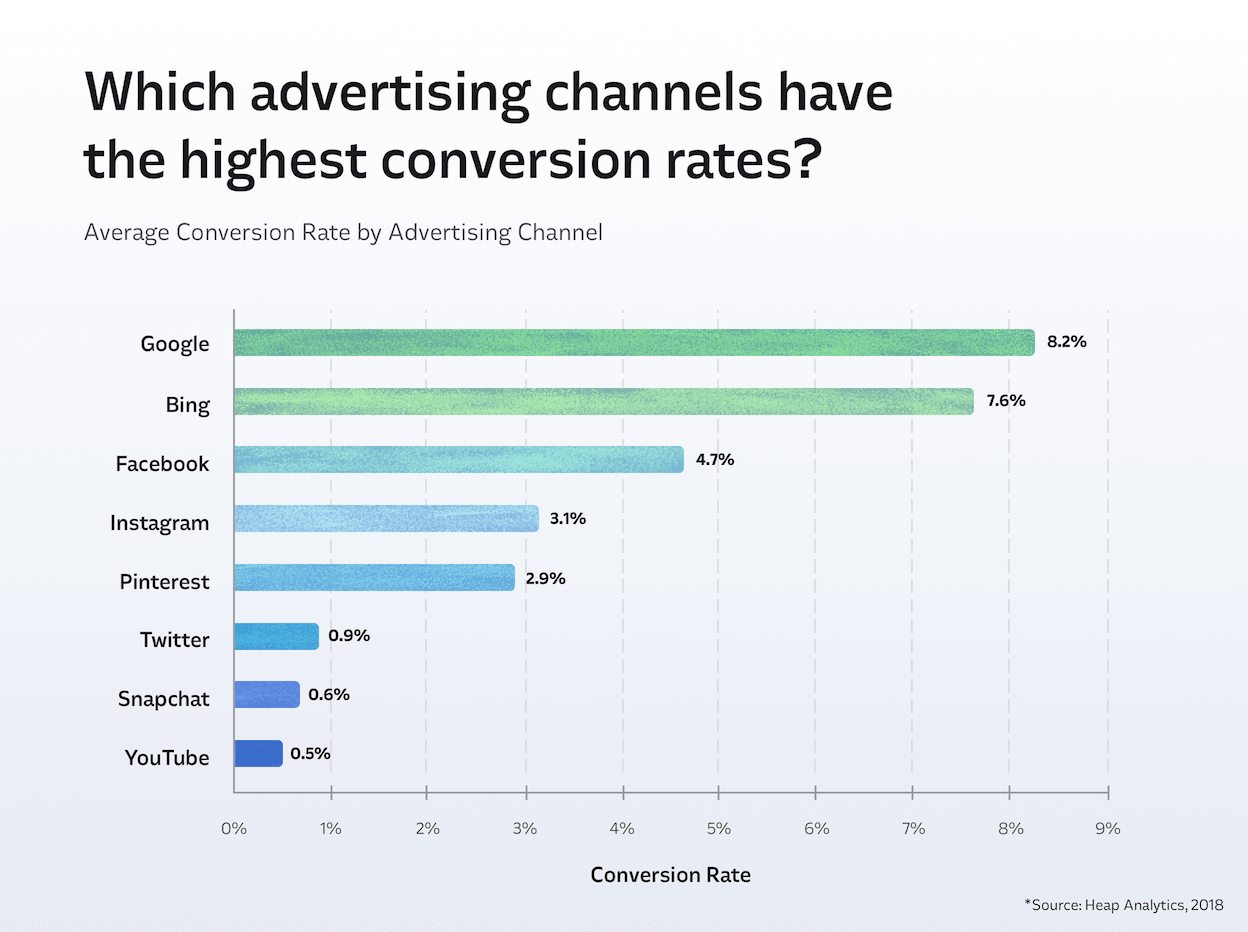 Which advertising channels have the highest conversion rates?

Average Conversion Rate by Advertising Channel

Google 8.2%
Bing 7.6%
Facebook 4.7%
Instagram 3.1%
Pinterest 2.9%
Twitter 0.9%
Snapchat 0.6%
YouTube 0.5%

0% 1% 2% 3% 4% 5% 6% 7% 8% 9%

Conversion Rate

*Source: Heap Analytics, 2018